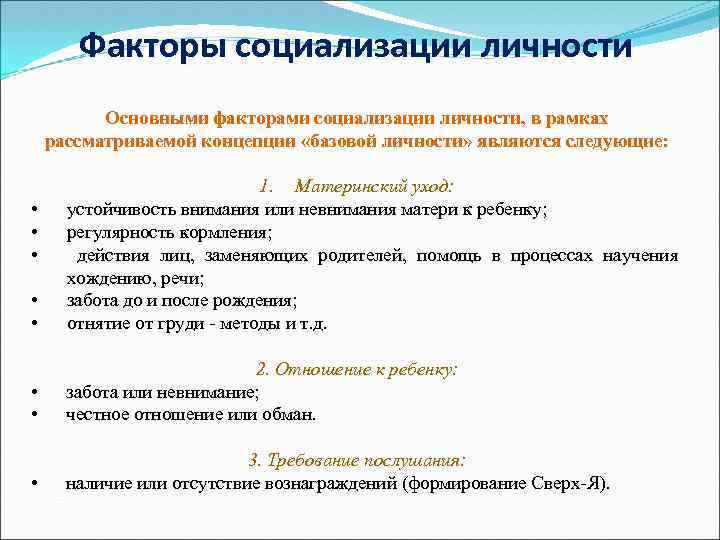 Факторы социализации личности

Основными факторами социализации личности, в рамках рассматриваемой концепции «базовой личности» являются следующие:

1. Материнский уход:
• устойчивость внимания или невнимания матери к ребенку;
• регулярность кормления;
• действия лиц, заменяющих родителей, помощь в процессах научения хождению, речи;
• забота до и после рождения;
• отнятие от груди - методы и т.д.

2. Отношение к ребенку:
• забота или невнимание;
• честное отношение или обман.

3. Требование послушания:
• наличие или отсутствие вознаграждений (формирование Сверх-Я).